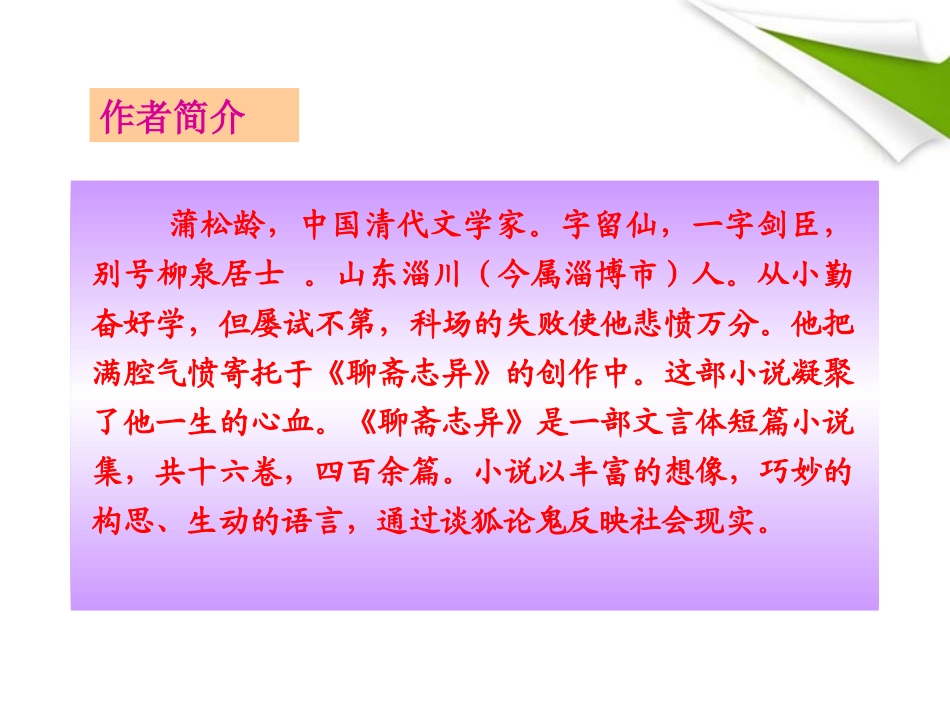 作者简介

蒲松龄，中国清代文学家。字留仙，一字剑臣，别号柳泉居士 。山东淄川（今属淄博市）人。从小勤奋好学，但屡试不第，科场的失败使他悲愤万分。他把满腔气愤寄托于《聊斋志异》的创作中。这部小说凝聚了他一生的心血。《聊斋志异》是一部文言体短篇小说集，共十六卷，四百余篇。小说以丰富的想像，巧妙的构思、生动的语言，通过谈狐论鬼反映社会现实。